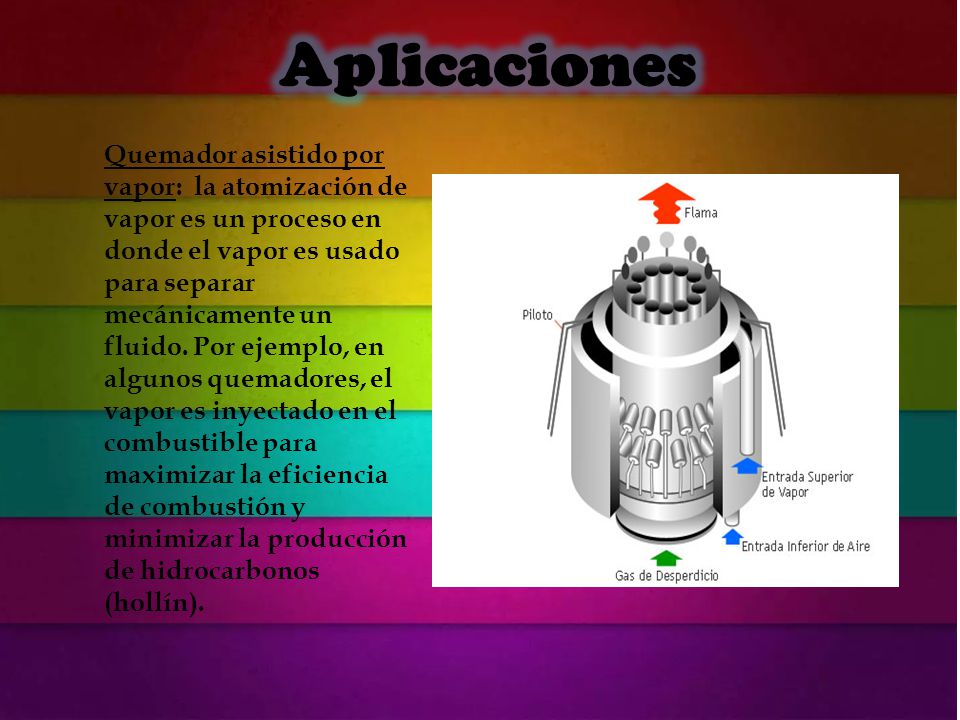 Aplicaciones

Quemador asistido por vapor: la atomización de vapor es un proceso en donde el vapor es usado para separar mecánicamente un fluido. Por ejemplo, en algunos quemadores, el vapor es inyectado en el combustible para maximizar la eficiencia de combustión y minimizar la producción de hidrocarbonos (hollín).

Flama
Piloto
Entrada Superior de Vapor
Entrada Inferior de Aire
Gas de Desperdicio